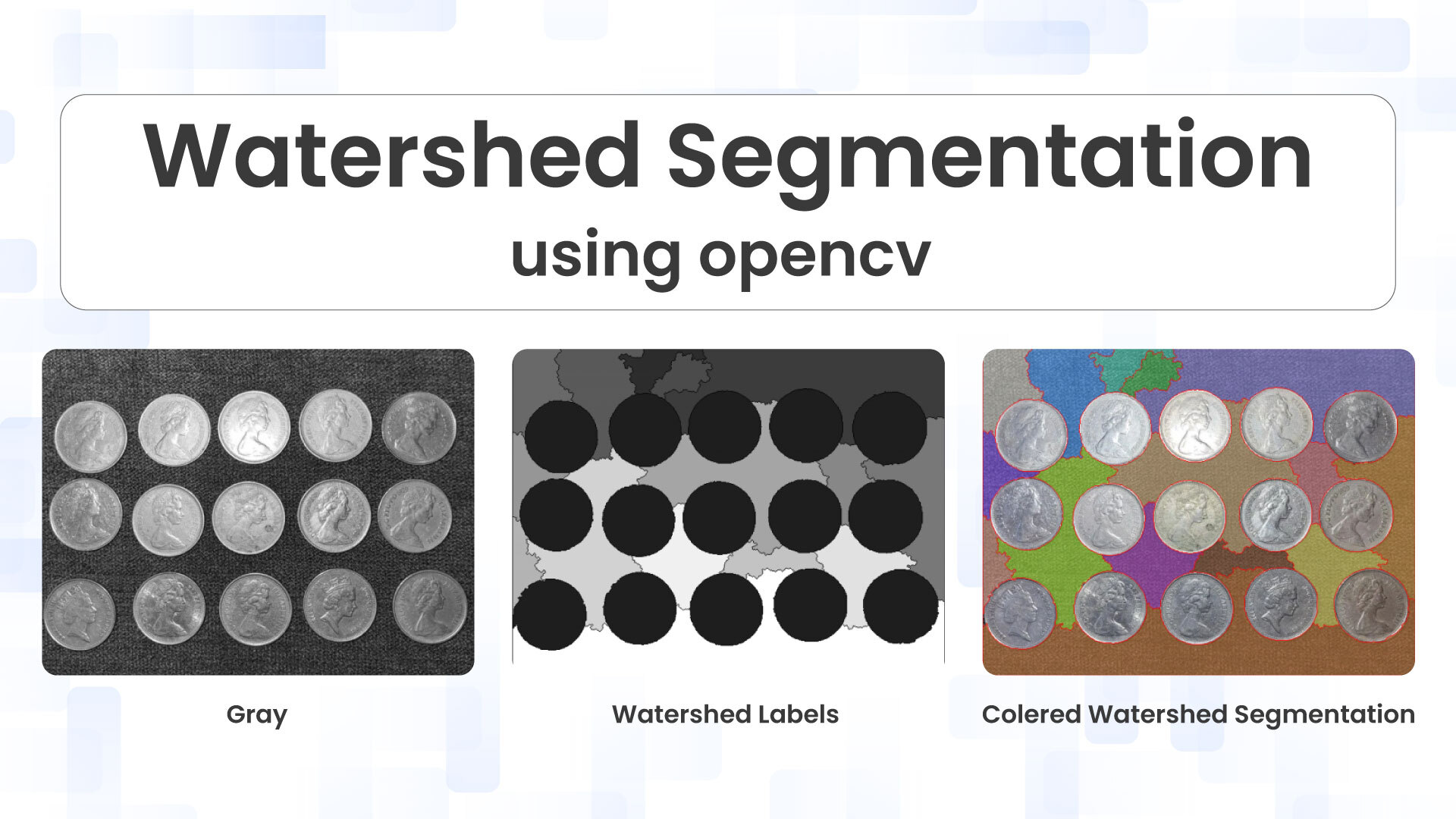 Watershed Segmentation
using opencv

Gray

Watershed Labels

Colered Watershed Segmentation